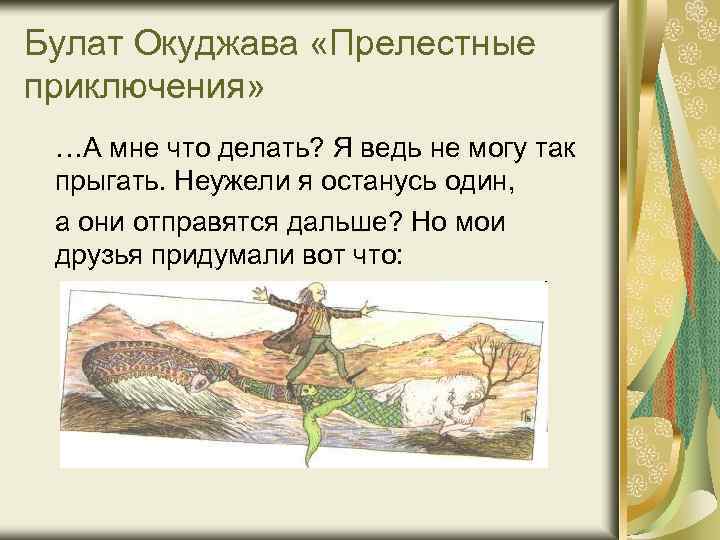 Булат Окуджава «Прелестные приключения»

…А мне что делать? Я ведь не могу так прыгать. Неужели я останусь один,

а они отправятся дальше? Но мои друзья придумали вот что: